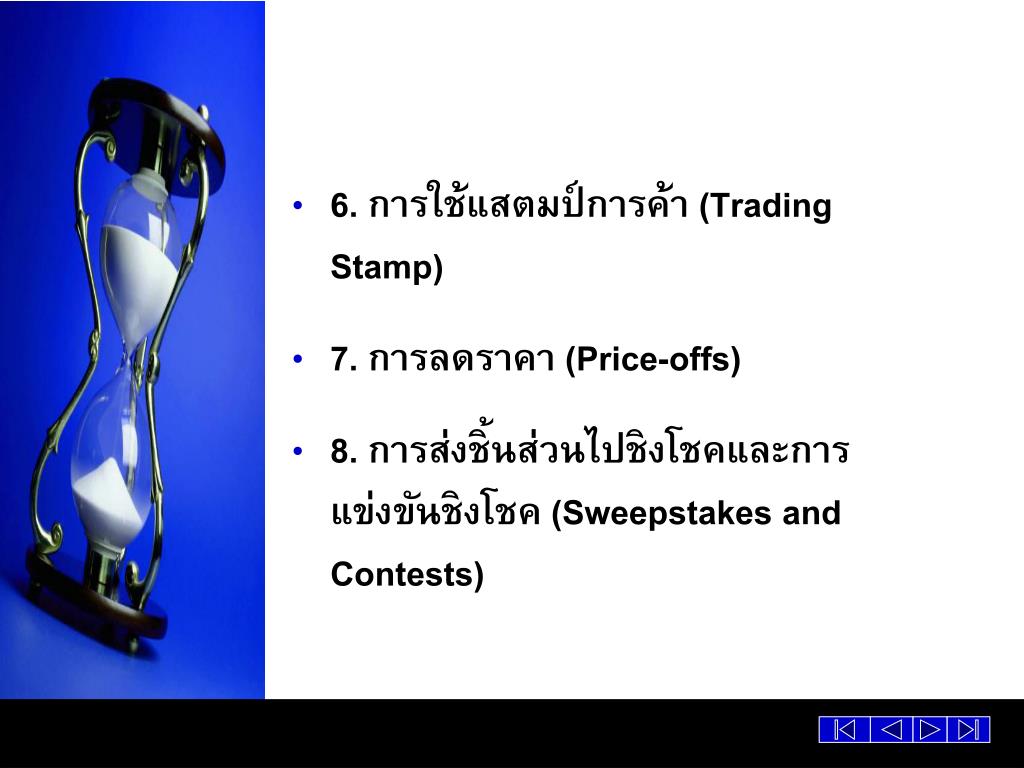 • 6. การใช้แสตมป์การค้า (Trading Stamp)

• 7. การลดราคา (Price-offs)

• 8. การส่งชิ้นส่วนไปชิงโชคและการแข่งขันชิงโชค (Sweepstakes and Contests)